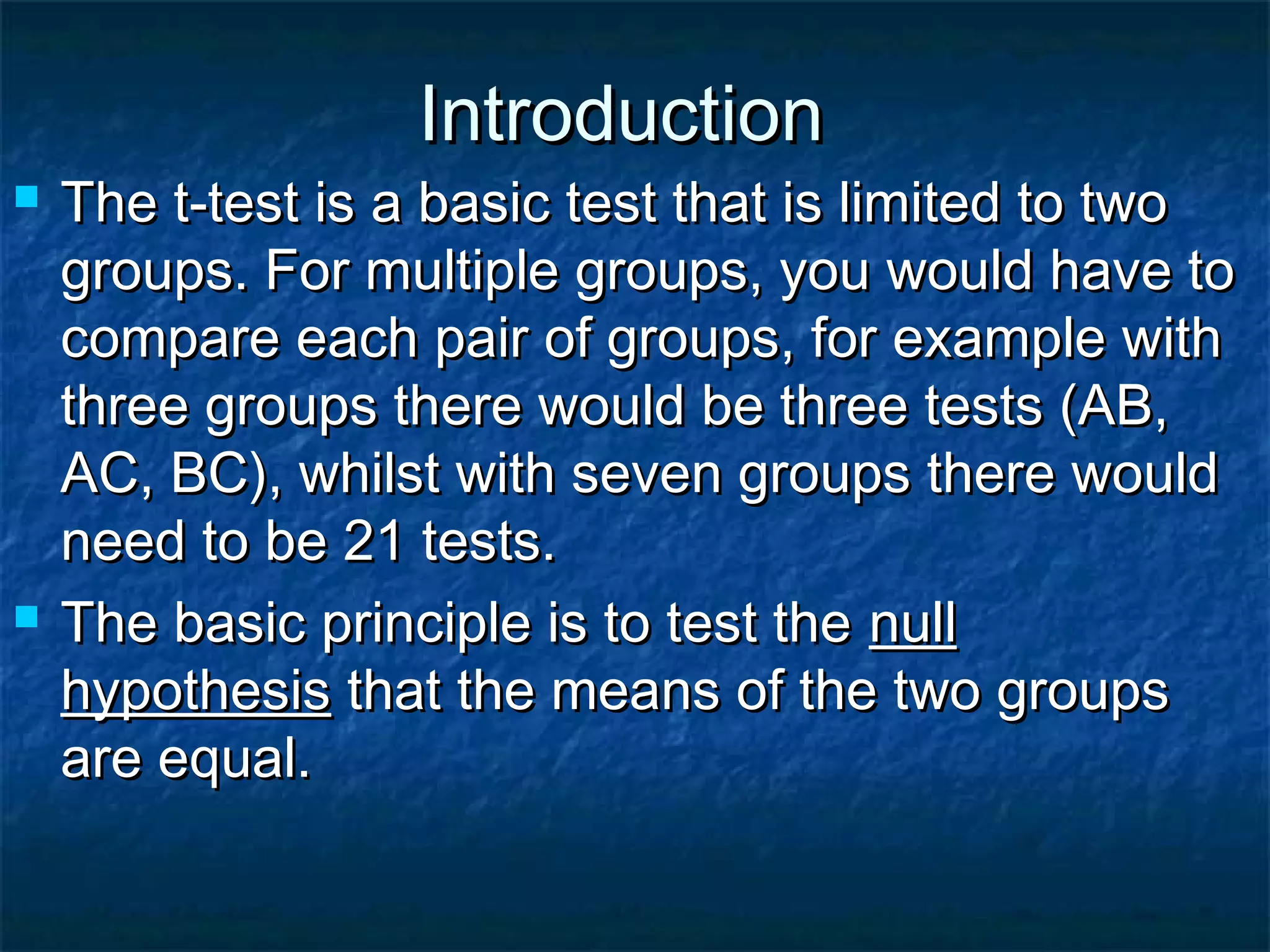 Introduction

The t-test is a basic test that is limited to two groups. For multiple groups, you would have to compare each pair of groups, for example with three groups there would be three tests (AB, AC, BC), whilst with seven groups there would need to be 21 tests.

The basic principle is to test the null hypothesis that the means of the two groups are equal.